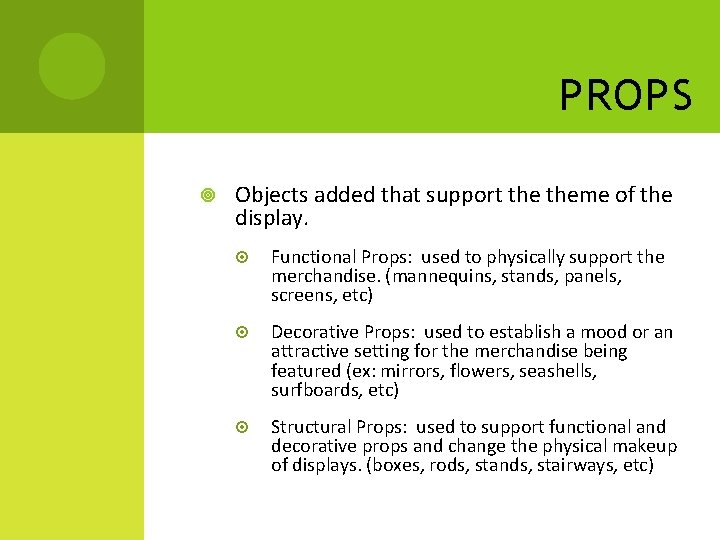 PROPS

Objects added that support the theme of the display.

Functional Props: used to physically support the merchandise. (mannequins, stands, panels, screens, etc)

Decorative Props: used to establish a mood or an attractive setting for the merchandise being featured (ex: mirrors, flowers, seashells, surfboards, etc)

Structural Props: used to support functional and decorative props and change the physical makeup of displays. (boxes, rods, stands, stairways, etc)